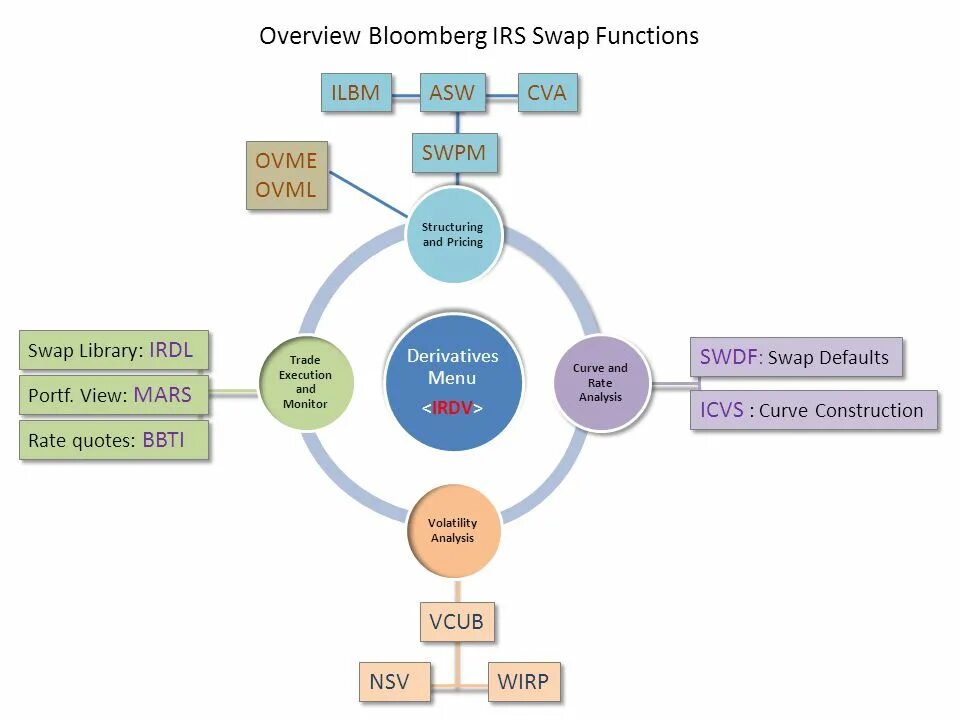 Overview Bloomberg IRS Swap Functions

ILBM
ASW
CVA
SWPM
OVME
OVML
Structuring and Pricing

Swap Library: IRDL
Portf. View: MARS
Rate quotes: BBTI
Trade Execution and Monitor

Derivatives Menu
<IRDV>

Curve and Rate Analysis
SWDF: Swap Defaults
ICVS : Curve Construction

Volatility Analysis
VCUB
NSV
WIRP